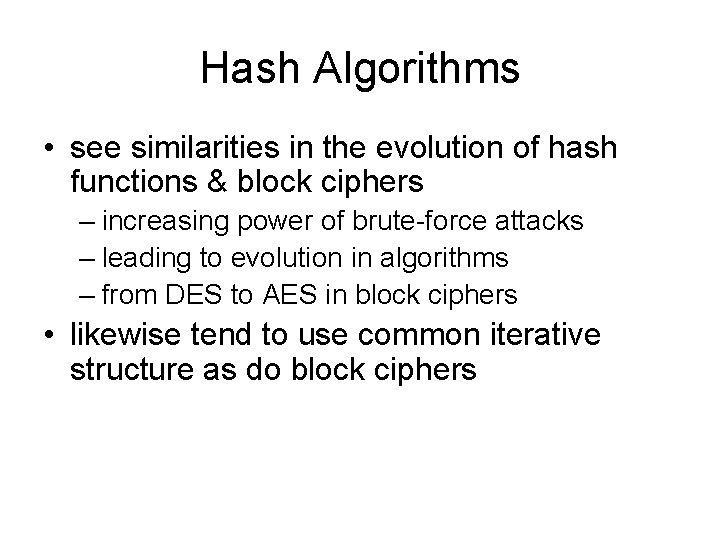 Hash Algorithms

• see similarities in the evolution of hash functions & block ciphers
– increasing power of brute-force attacks
– leading to evolution in algorithms
– from DES to AES in block ciphers
• likewise tend to use common iterative structure as do block ciphers